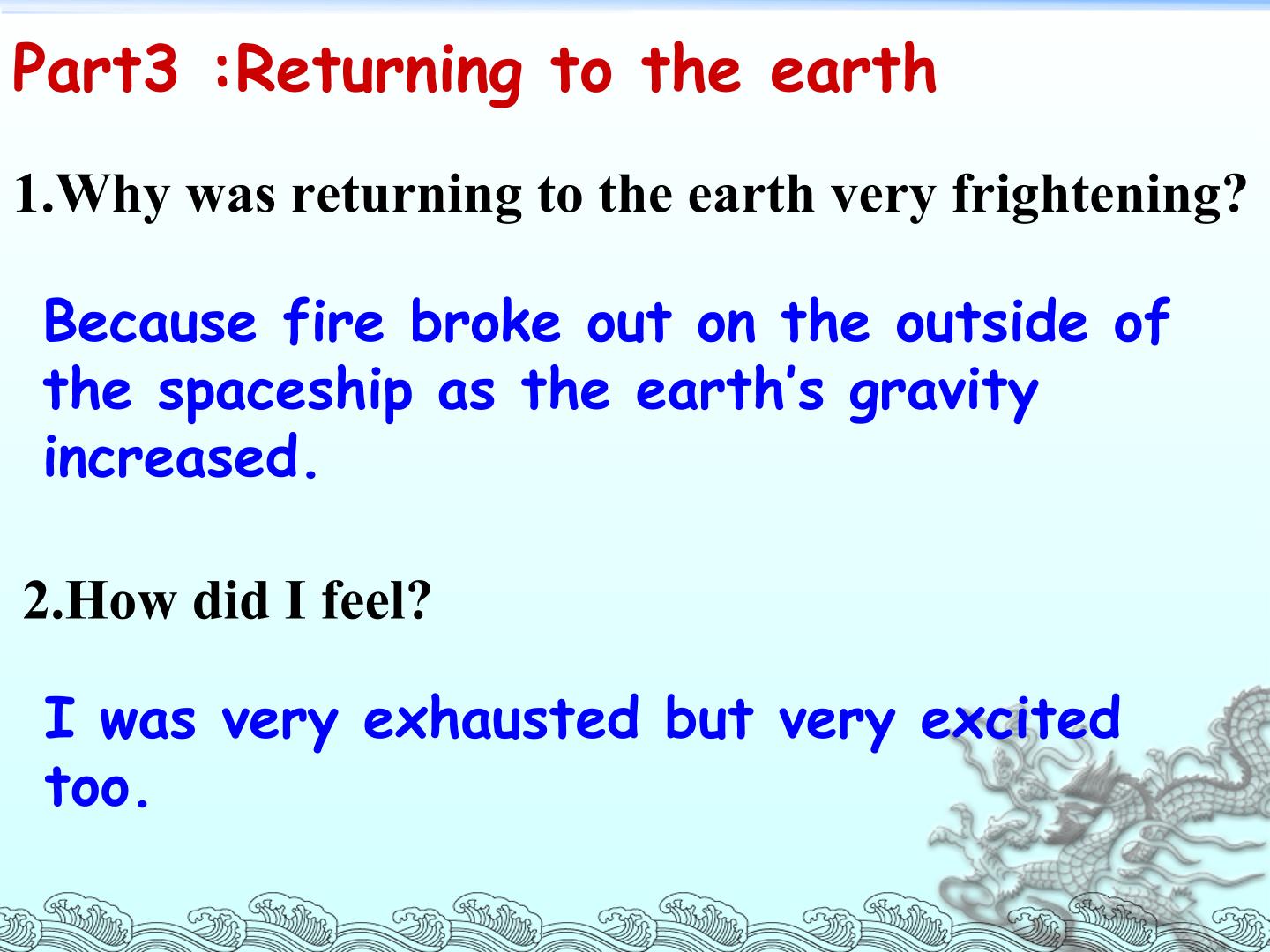 Part3 :Returning to the earth

1.Why was returning to the earth very frightening?

Because fire broke out on the outside of the spaceship as the earth's gravity increased.

2.How did I feel?

I was very exhausted but very excited too.